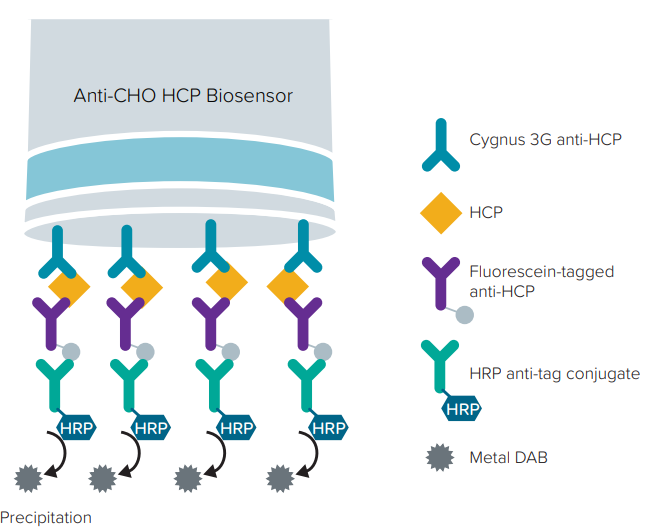 Anti-CHO HCP Biosensor

HRP HRP HRP HRP

Precipitation

Cygnus 3G anti-HCP

HCP

Fluorescein-tagged anti-HCP

HRP anti-tag conjugate

HRP

Metal DAB